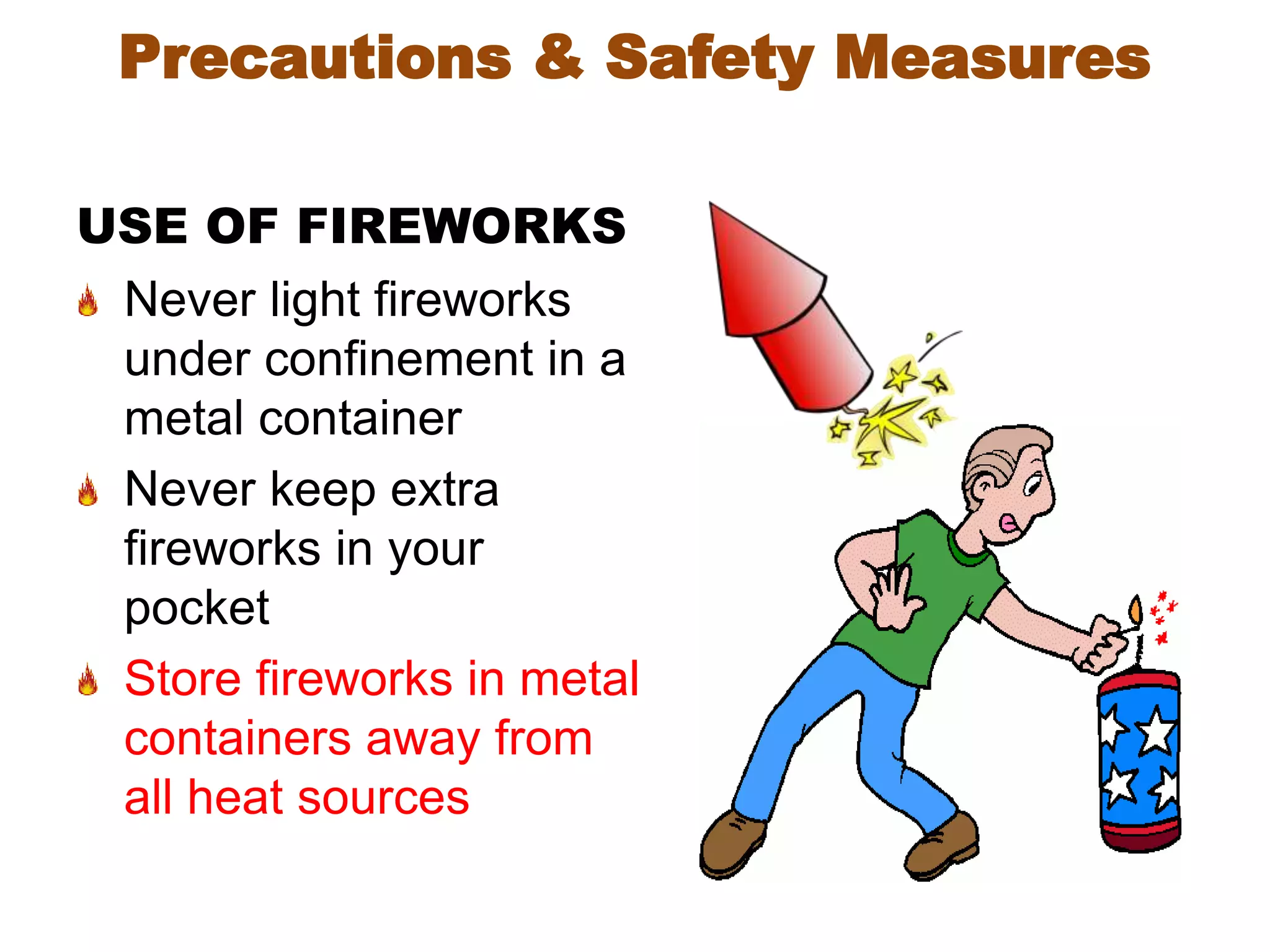 Precautions & Safety Measures

USE OF FIREWORKS

Never light fireworks under confinement in a metal container

Never keep extra fireworks in your pocket

Store fireworks in metal containers away from all heat sources